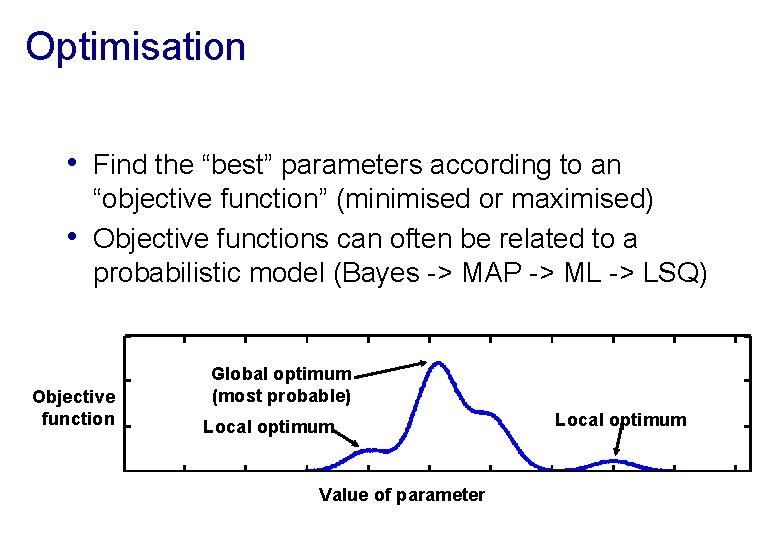 Optimisation

• Find the “best” parameters according to an “objective function” (minimised or maximised)
• Objective functions can often be related to a probabilistic model (Bayes -> MAP -> ML -> LSQ)

Objective function

Global optimum (most probable)

Local optimum

Local optimum

Value of parameter